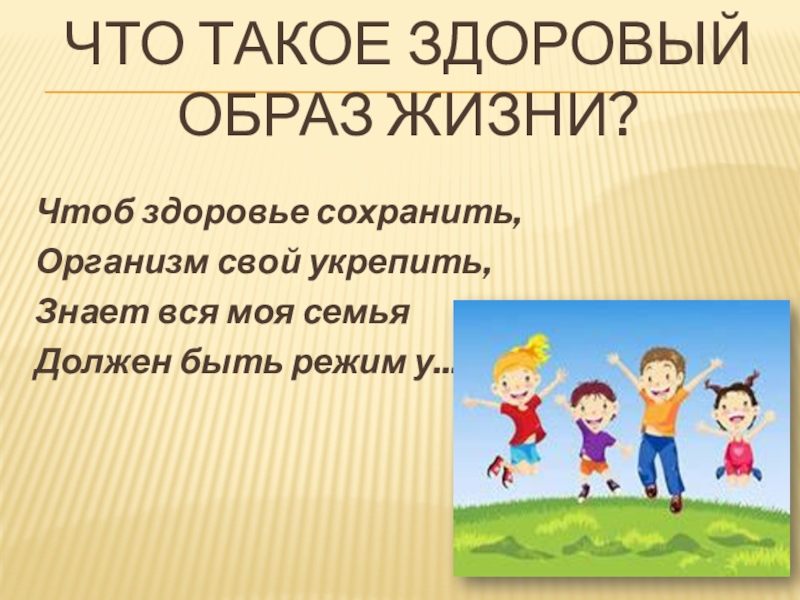 ЧТО ТАКОЕ ЗДОРОВЫЙ ОБРАЗ ЖИЗНИ?

Чтоб здоровье сохранить,
Организм свой укрепить,
Знает вся моя семья
Должен быть режим у...